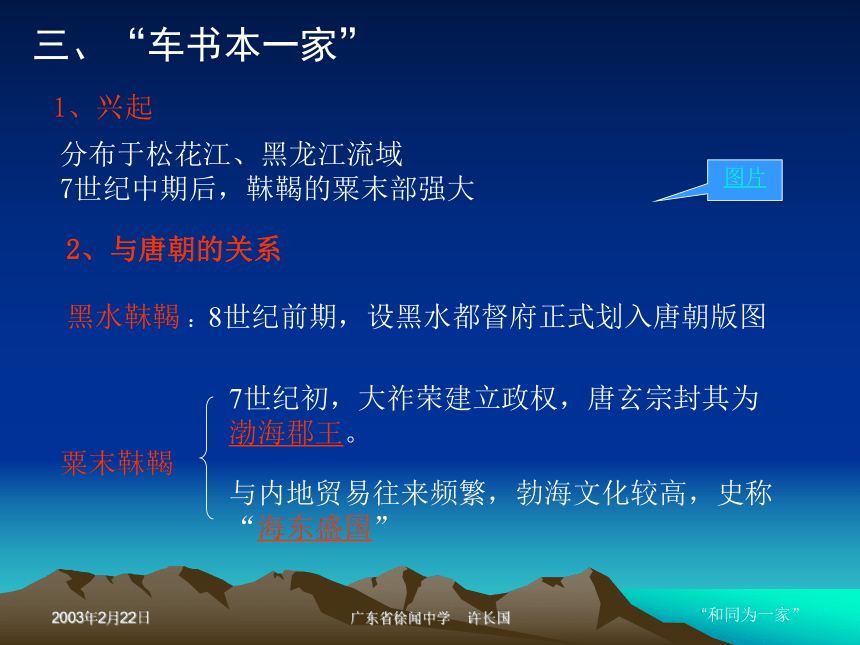 三、“车书本一家”

1、兴起

分布于松花江、黑龙江流域
7世纪中期后，靺鞨的粟末部强大

图片

2、与唐朝的关系

黑水靺鞨：8世纪前期，设黑水都督府正式划入唐朝版图

粟末靺鞨

7世纪初，大祚荣建立政权，唐玄宗封其为渤海郡王。

与内地贸易往来频繁，勃海文化较高，史称“海东盛国”

2003年2月22日

广东省徐闻中学　许长国

“和同为一家”